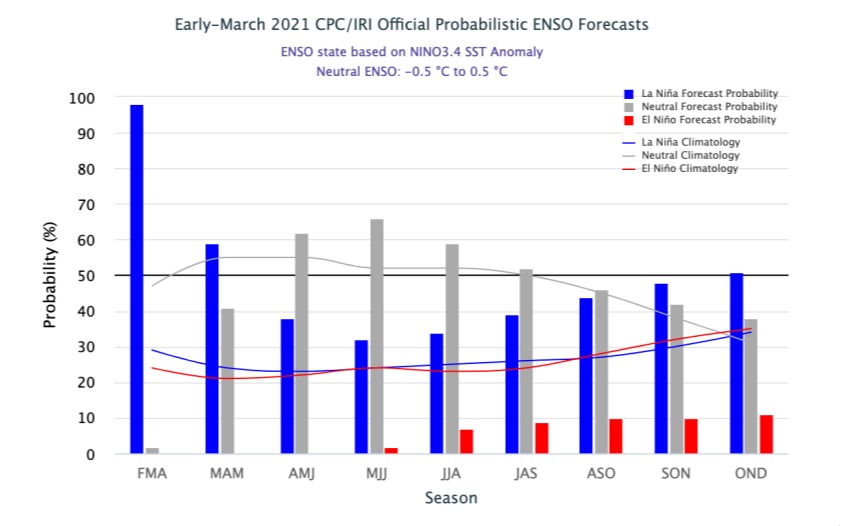 Early-March 2021 CPC/IRI Official Probabilistic ENSO Forecasts

ENSO state based on NINO3.4 SST Anomaly
Neutral ENSO: -0.5 °C to 0.5 °C

La Niña Forecast Probability
Neutral Forecast Probability
El Niño Forecast Probability
La Niña Climatology
Neutral Climatology
El Niño Climatology

Probability (%)

100
90
80
70
60
50
40
30
20
10
0

FMA MAM AMJ MJJ JJA JAS ASO SON OND

Season